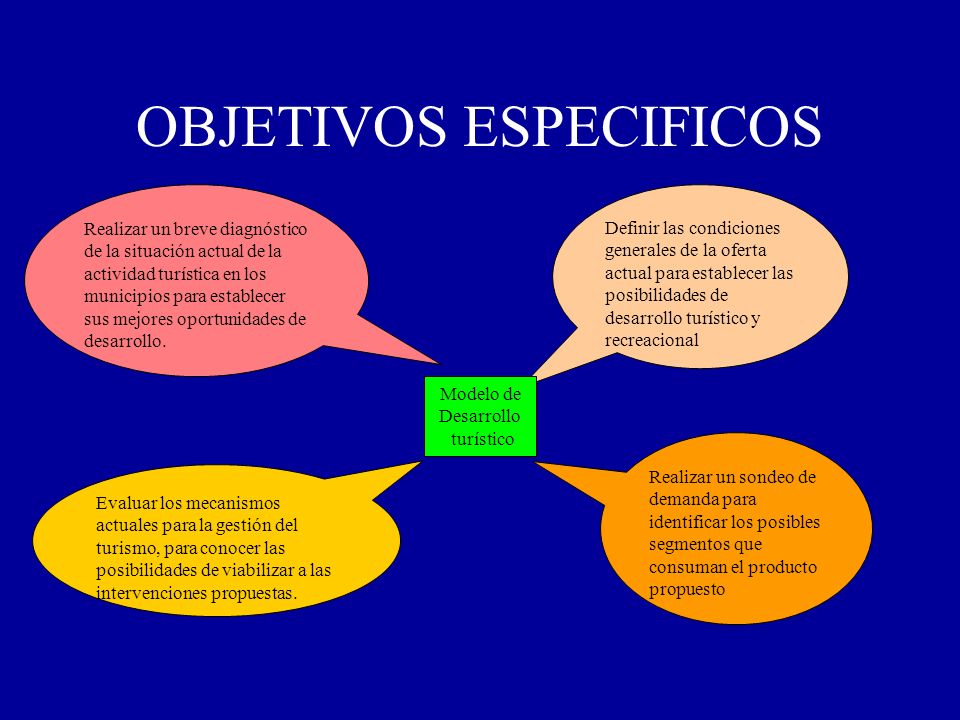 OBJETIVOS ESPECIFICOS

Realizar un breve diagnóstico de la situación actual de la actividad turística en los municipios para establecer sus mejores oportunidades de desarrollo.

Definir las condiciones generales de la oferta actual para establecer las posibilidades de desarrollo turístico y recreacional

Modelo de Desarrollo turístico

Evaluar los mecanismos actuales para la gestión del turismo, para conocer las posibilidades de viabilizar a las intervenciones propuestas.

Realizar un sondeo de demanda para identificar los posibles segmentos que consuman el producto propuesto